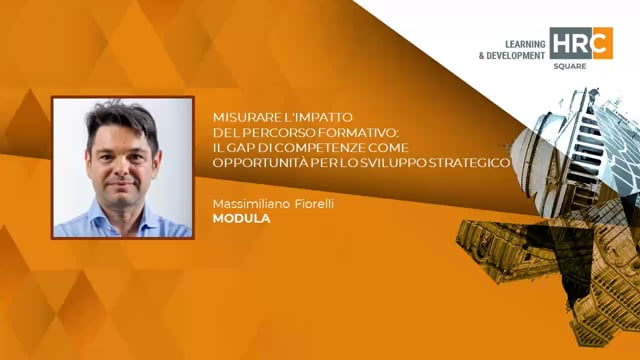 LEARNING & DEVELOPMENT HRC SQUARE

MISURARE L'IMPATTO DEL PERCORSO FORMATIVO: IL GAP DI COMPETENZE COME OPPORTUNITÀ PER LO SVILUPPO STRATEGICO

Massimiliano Fiorelli
MODULA